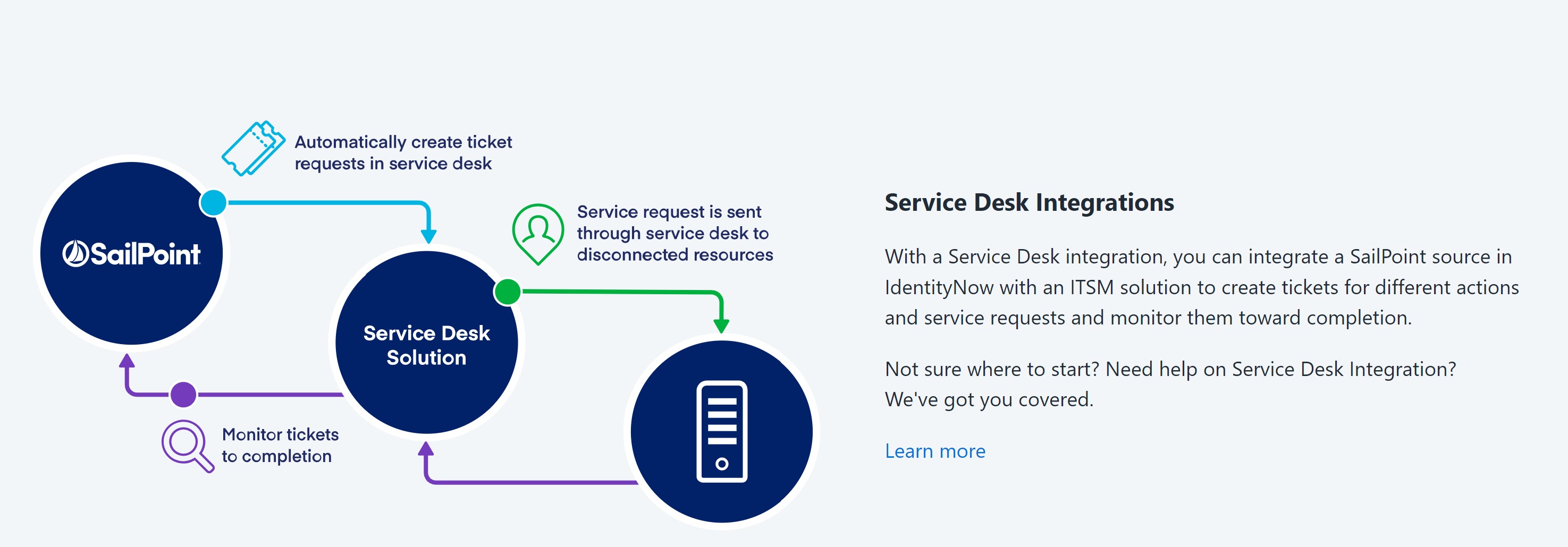 Automatically create ticket requests in service desk

SailPoint

Service request is sent through service desk to disconnected resources

Service Desk Solution

Monitor tickets to completion

Service Desk Integrations

With a Service Desk integration, you can integrate a SailPoint source in IdentityNow with an ITSM solution to create tickets for different actions and service requests and monitor them toward completion.

Not sure where to start? Need help on Service Desk Integration? We've got you covered.

Learn more